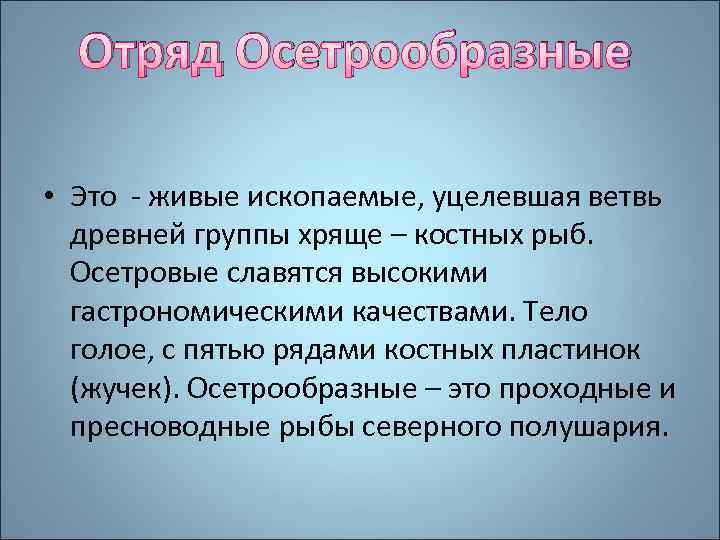 Отряд Осетрообразные

• Это - живые ископаемые, уцелевшая ветвь древней группы хряще – костных рыб. Осетровые славятся высокими гастрономическими качествами. Тело голое, с пятью рядами костных пластинок (жучек). Осетрообразные – это проходные и пресноводные рыбы северного полушария.